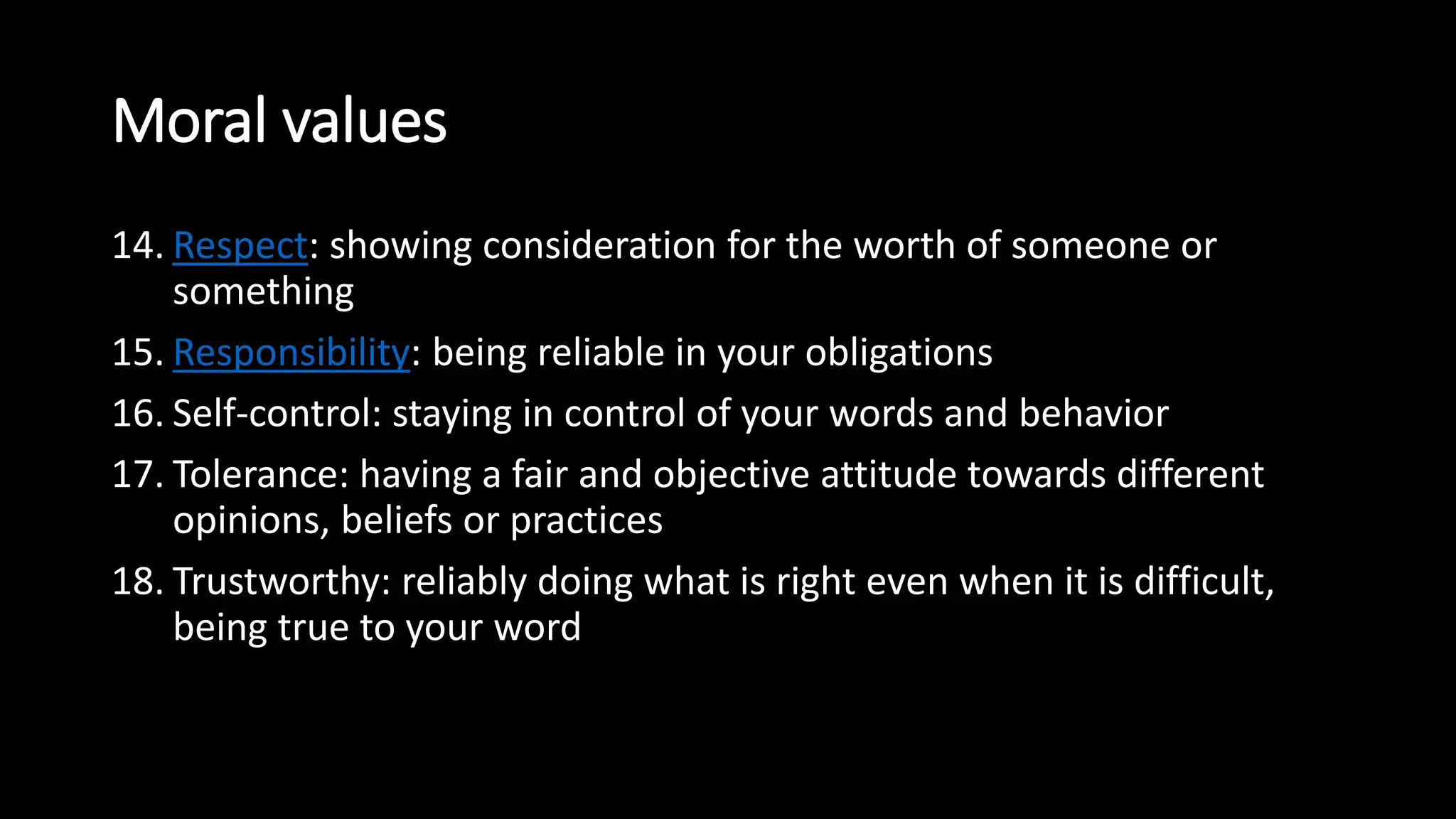 Moral values

14. Respect: showing consideration for the worth of someone or something

15. Responsibility: being reliable in your obligations

16. Self-control: staying in control of your words and behavior

17. Tolerance: having a fair and objective attitude towards different opinions, beliefs or practices

18. Trustworthy: reliably doing what is right even when it is difficult, being true to your word